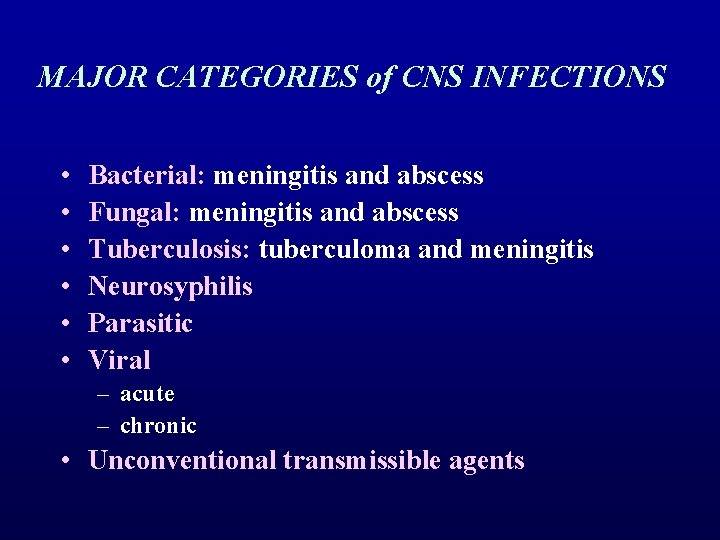 MAJOR CATEGORIES of CNS INFECTIONS

• Bacterial: meningitis and abscess
• Fungal: meningitis and abscess
• Tuberculosis: tuberculoma and meningitis
• Neurosyphilis
• Parasitic
• Viral
– acute
– chronic
• Unconventional transmissible agents